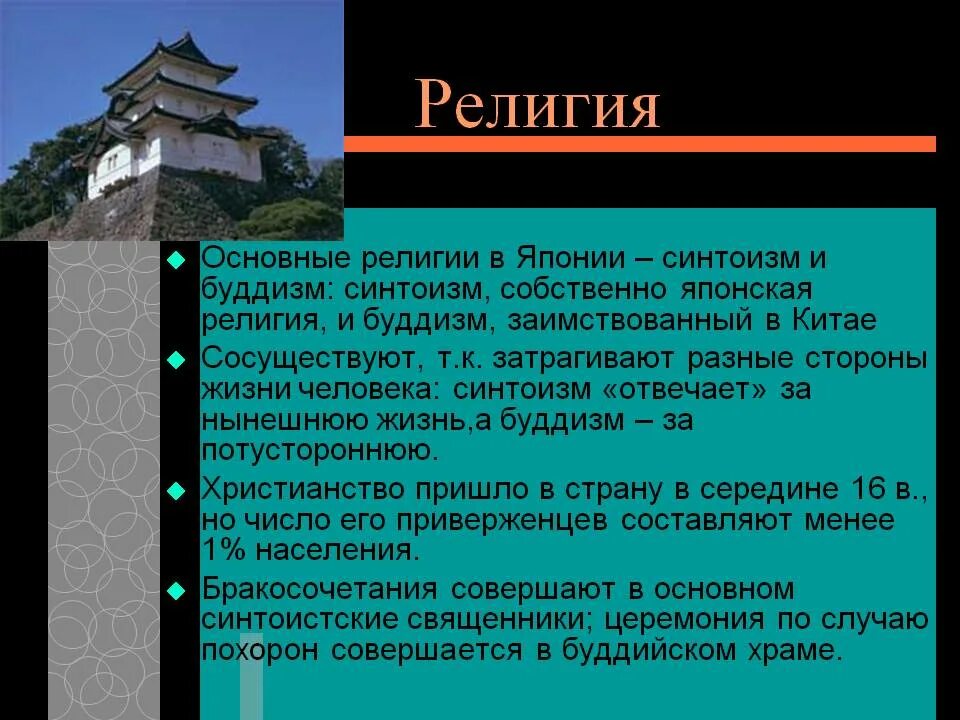 Религия

Основные религии в Японии – синтоизм и буддизм: синтоизм, собственно японская религия, и буддизм, заимствованный в Китае

Сосуществуют, т.к. затрагивают разные стороны жизни человека: синтоизм «отвечает» за нынешнюю жизнь,а буддизм – за потустороннюю.

Христианство пришло в страну в середине 16 в., но число его приверженцев составляют менее 1% населения.

Бракосочетания совершают в основном синтоистские священники; церемония по случаю похорон совершается в буддийском храме.